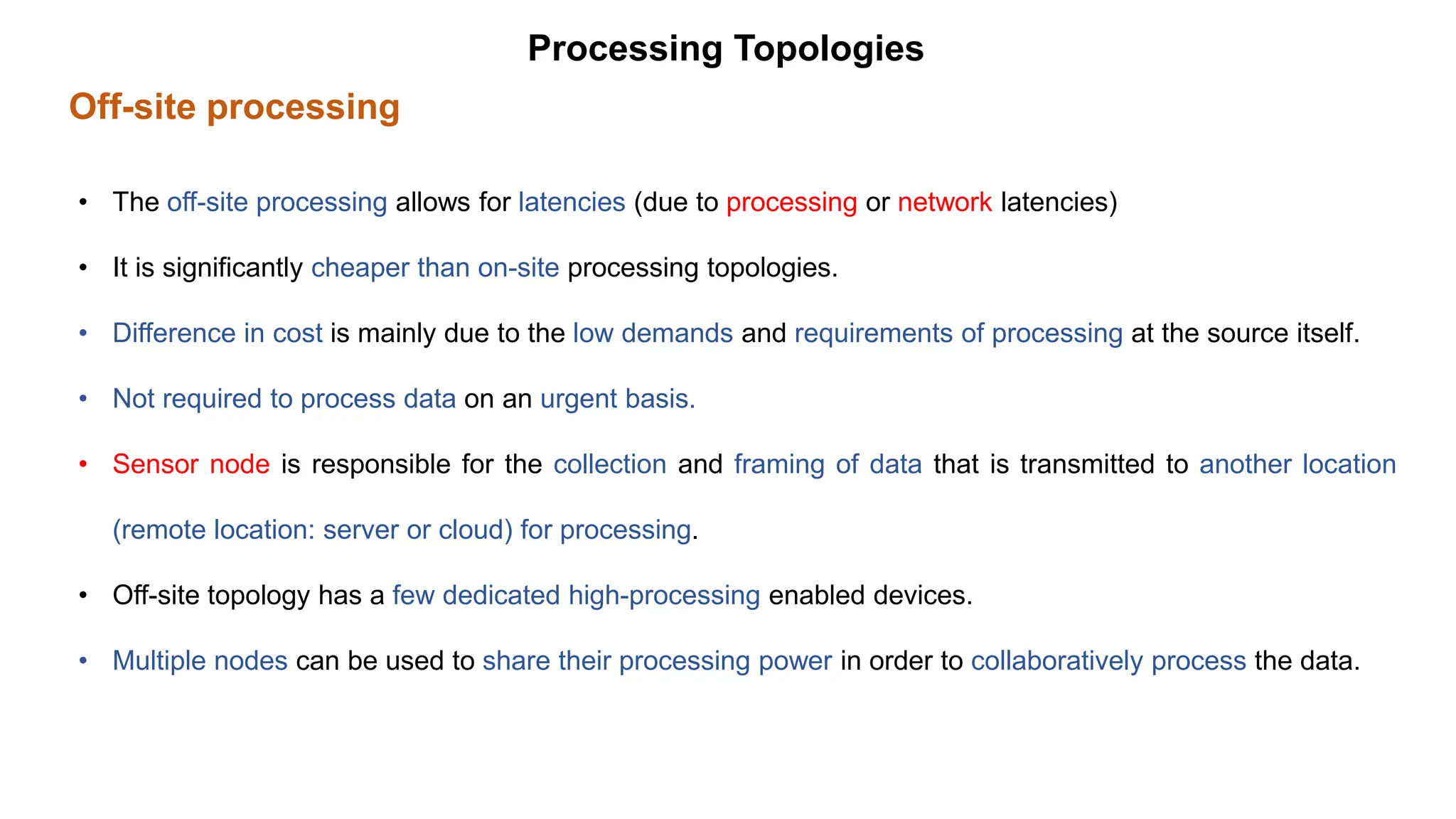 Processing Topologies

Off-site processing

• The off-site processing allows for latencies (due to processing or network latencies)

• It is significantly cheaper than on-site processing topologies.

• Difference in cost is mainly due to the low demands and requirements of processing at the source itself.

• Not required to process data on an urgent basis.

• Sensor node is responsible for the collection and framing of data that is transmitted to another location (remote location: server or cloud) for processing.

• Off-site topology has a few dedicated high-processing enabled devices.

• Multiple nodes can be used to share their processing power in order to collaboratively process the data.